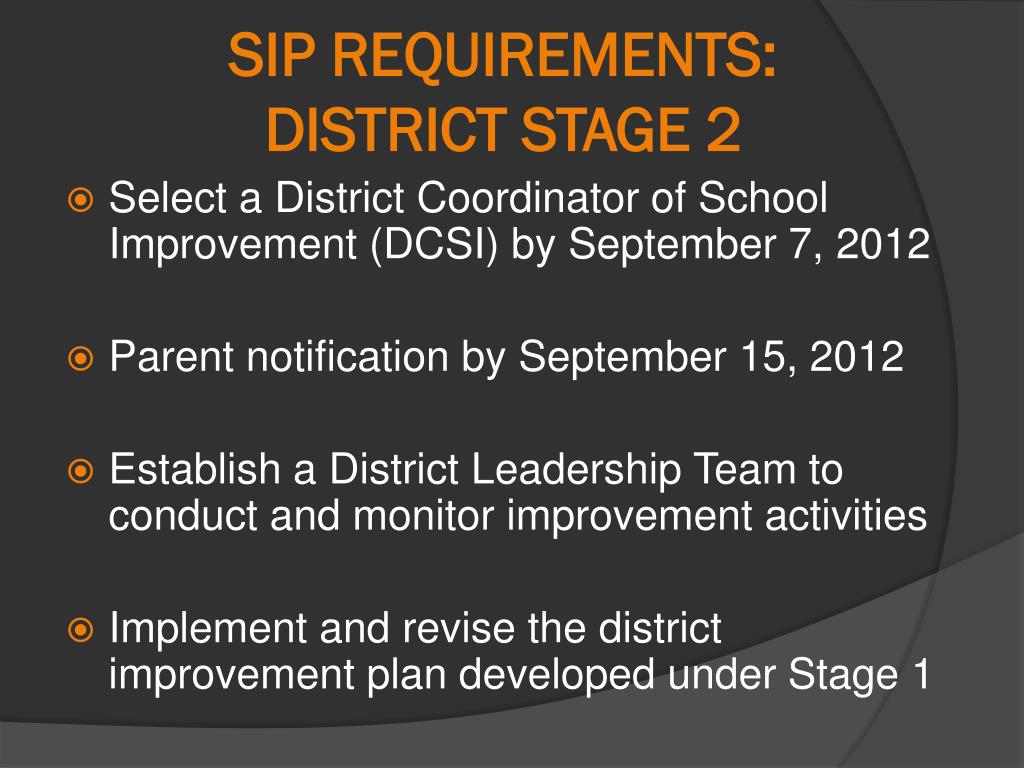 SIP REQUIREMENTS:
DISTRICT STAGE 2

Select a District Coordinator of School Improvement (DCSI) by September 7, 2012

Parent notification by September 15, 2012

Establish a District Leadership Team to conduct and monitor improvement activities

Implement and revise the district improvement plan developed under Stage 1